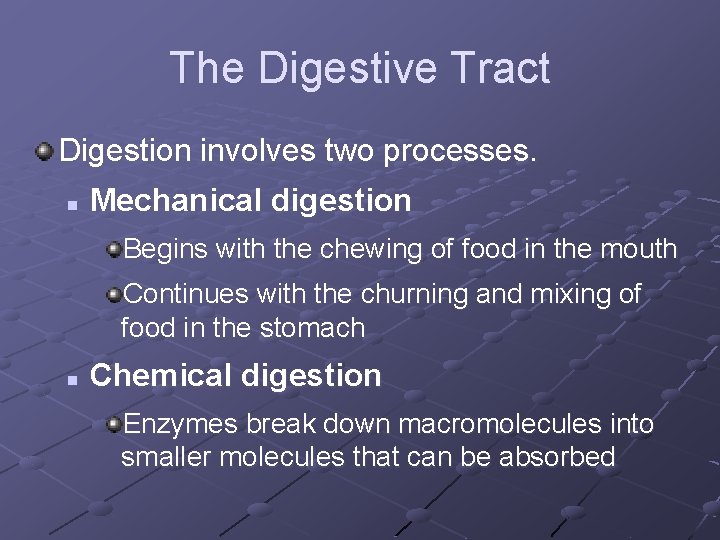 The Digestive Tract

Digestion involves two processes.

Mechanical digestion

Begins with the chewing of food in the mouth

Continues with the churning and mixing of food in the stomach

Chemical digestion

Enzymes break down macromolecules into smaller molecules that can be absorbed